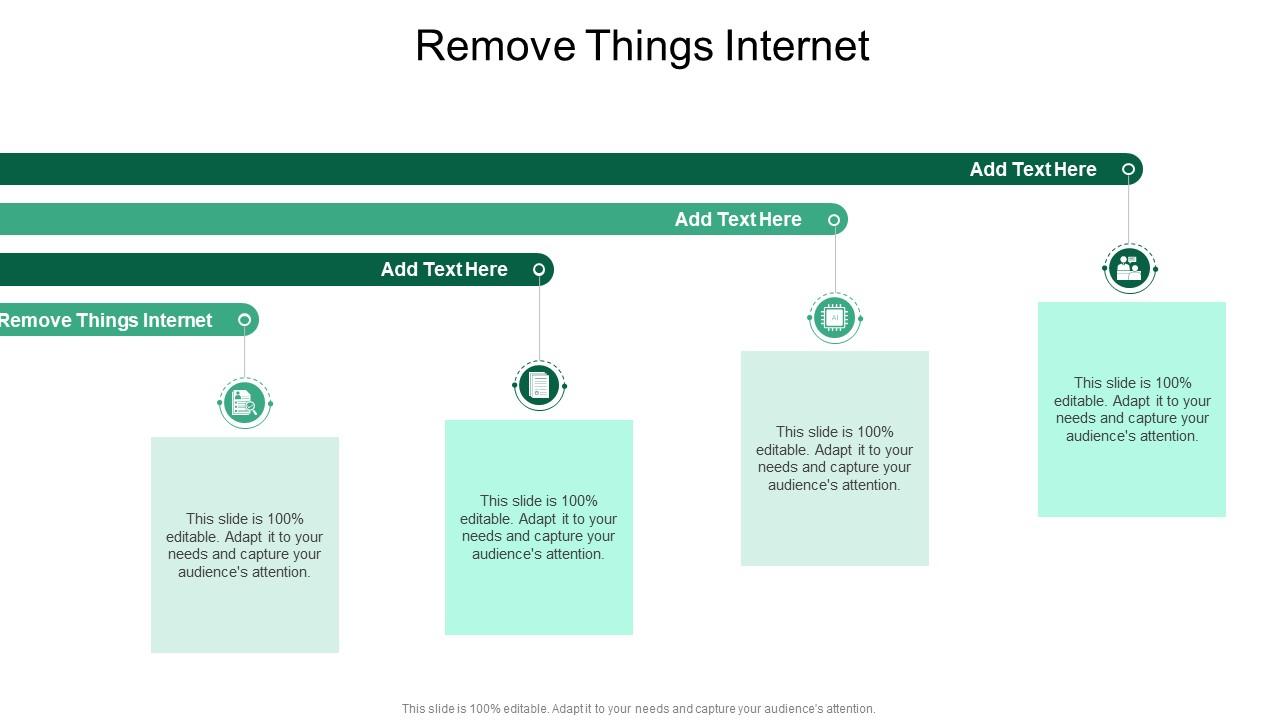 Remove Things Internet

Add Text Here

Add Text Here

Add Text Here

Remove Things Internet

AI

This slide is 100% editable. Adapt it to your needs and capture your audience's attention.

This slide is 100% editable. Adapt it to your needs and capture your audience's attention.

This slide is 100% editable. Adapt it to your needs and capture your audience's attention.

This slide is 100% editable. Adapt it to your needs and capture your audience's attention.

This slide is 100% editable. Adapt it to your needs and capture your audience's attention.